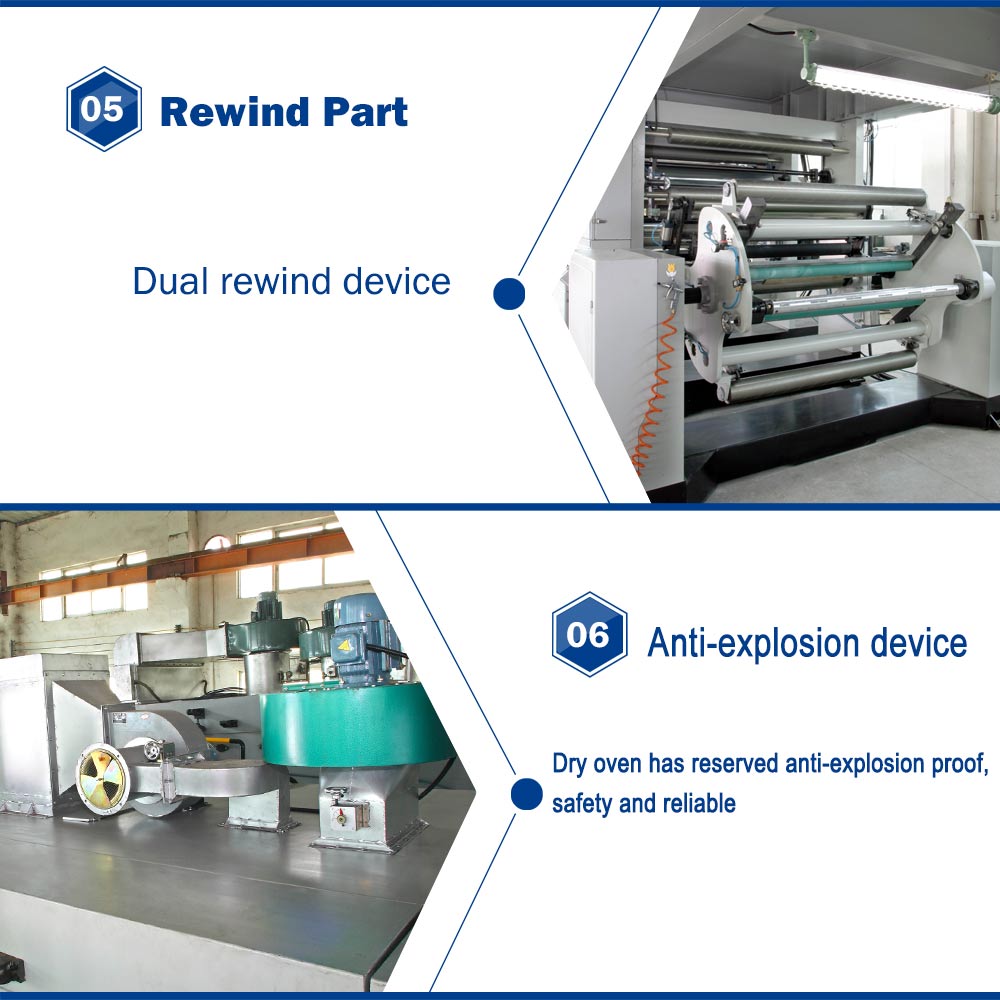 05 Rewind Part

Dual rewind device

06 Anti-explosion device

Dry oven has reserved anti-explosion proof, safety and reliable